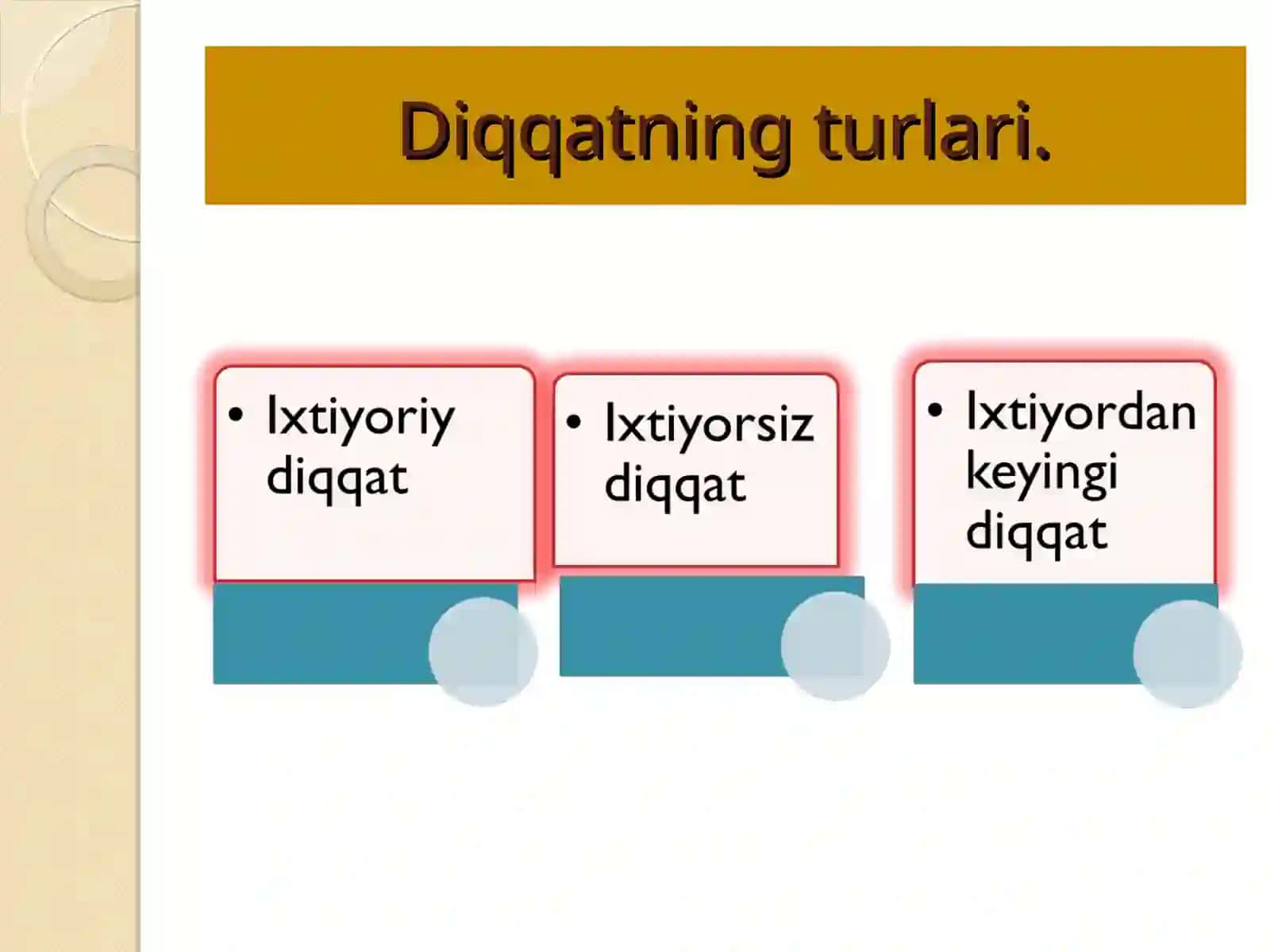 Diqqatning turlari.

• Ixtiyoriy diqqat

• Ixtiyorsiz diqqat

• Ixtiyordan keyingi diqqat